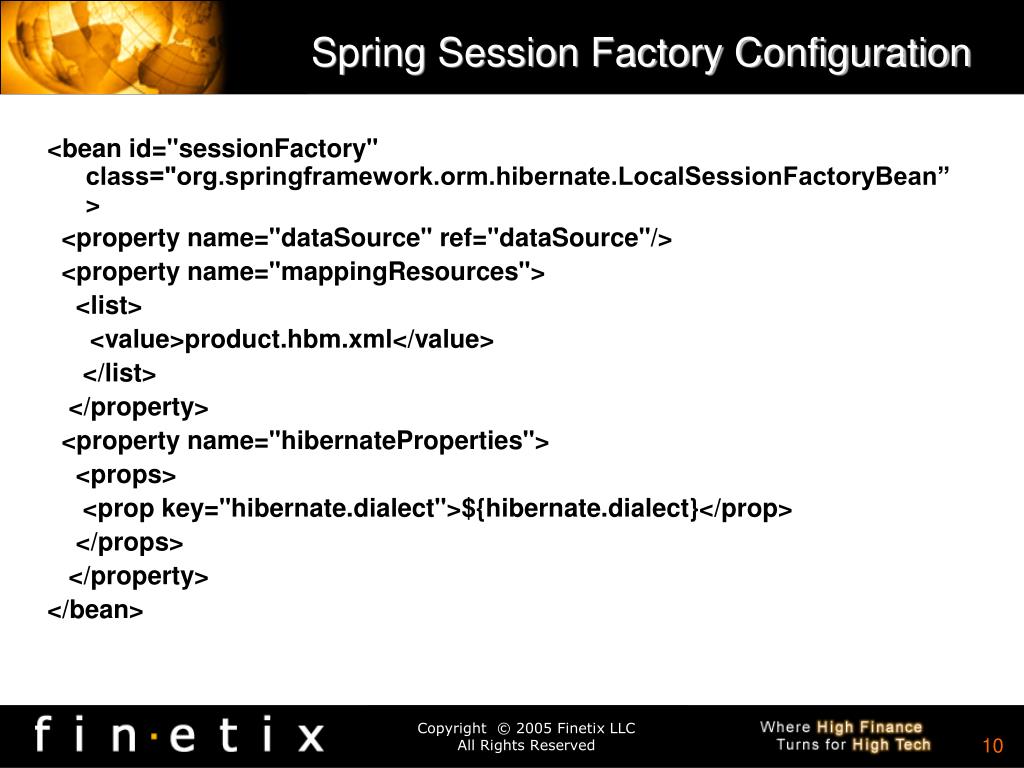 Spring Session Factory Configuration

<bean id="sessionFactory" class="org.springframework.orm.hibernate.LocalSessionFactoryBean” >
<property name="dataSource" ref="dataSource"/>
<property name="mappingResources">
<list>
<value>product.hbm.xml</value>
</list>
</property>
<property name="hibernateProperties">
<props>
<prop key="hibernate.dialect">${hibernate.dialect}</prop>
</props>
</property>
</bean>

f i n · e t i x

Copyright © 2005 Finetix LLC
All Rights Reserved

Where High Finance
Turns for High Tech

10